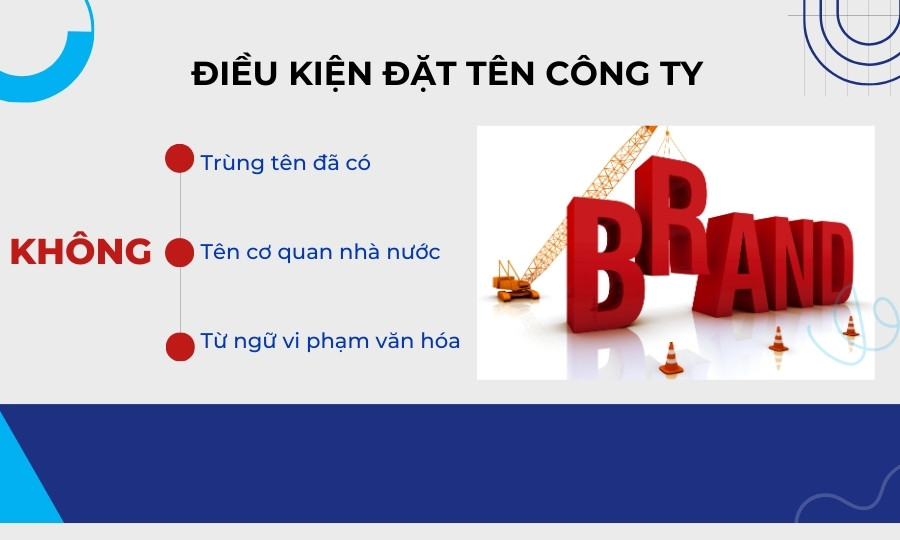 ĐIỀU KIỆN ĐẶT TÊN CÔNG TY

KHÔNG

Trùng tên đã có

Tên cơ quan nhà nước

Từ ngữ vi phạm văn hóa

BRAND